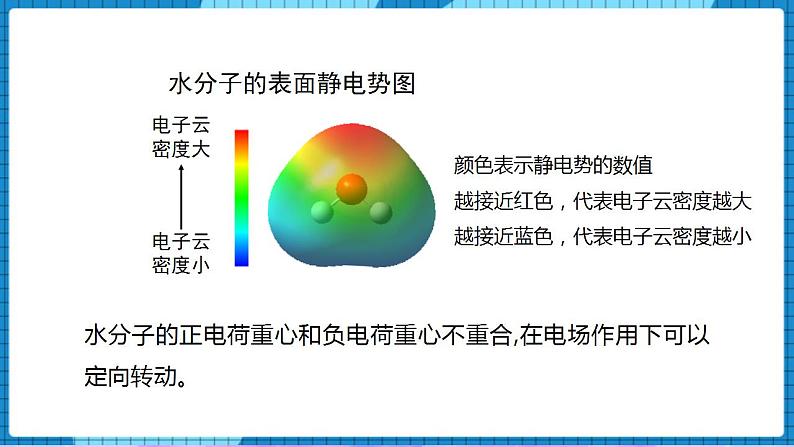 水分子的表面静电势图

电子云密度大

电子云密度小

颜色表示静电势的数值
越接近红色，代表电子云密度越大
越接近蓝色，代表电子云密度越小

水分子的正电荷重心和负电荷重心不重合,在电场作用下可以定向转动。